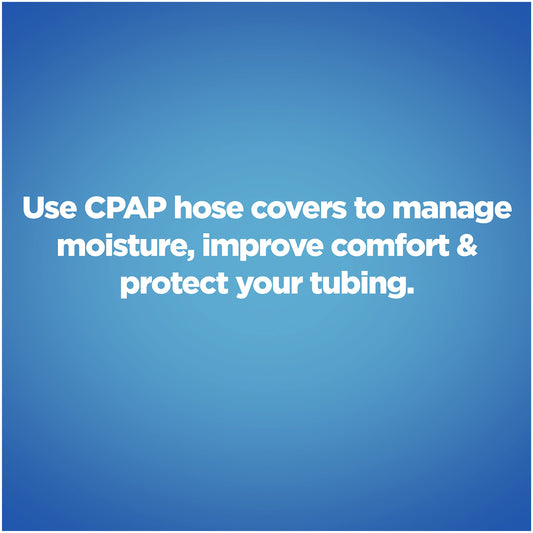 Use CPAP hose covers to manage moisture, improve comfort & protect your tubing.